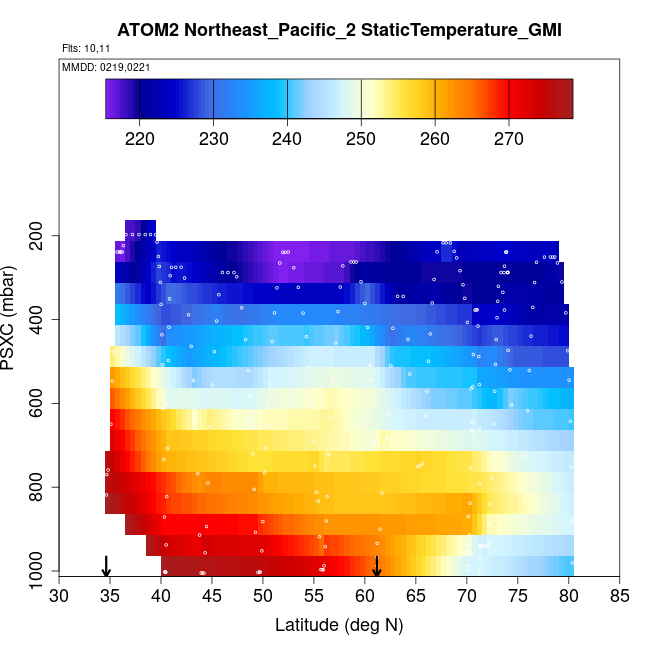 ATOM2 Northeast_Pacific_2 StaticTemperature_GMI
Flts: 10,11
MMDD: 0219,0221

220 230 240 250 260 270

PSXC (mbar)
200
400
600
800
1000

30 35 40 45 50 55 60 65 70 75 80 85
Latitude (deg N)